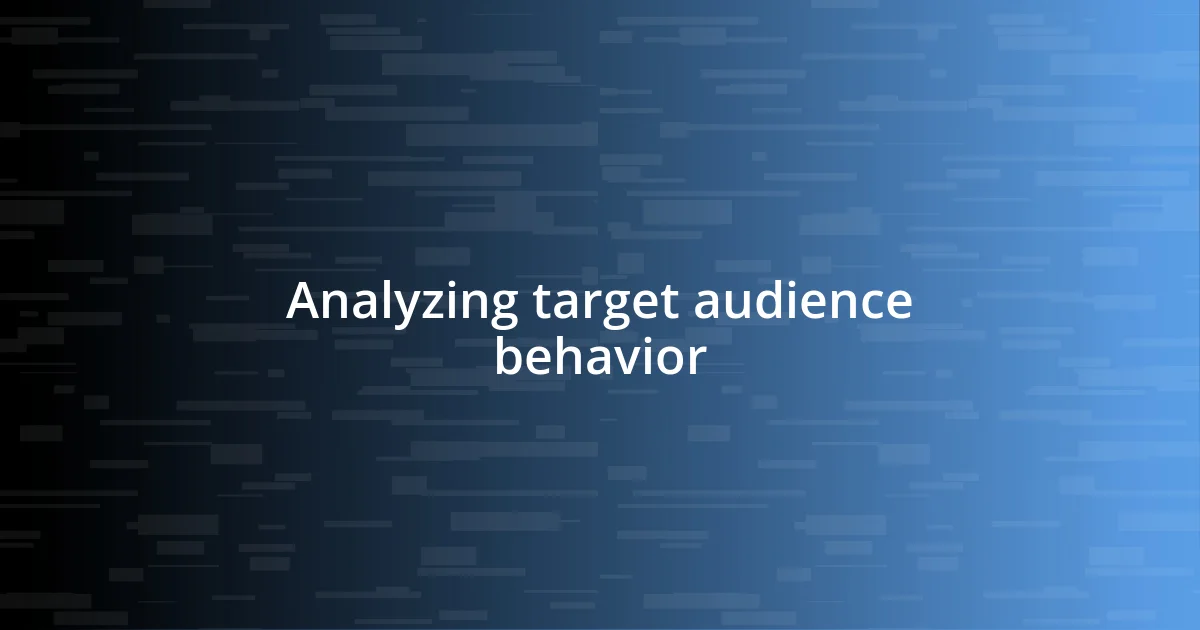 Analyzing target audience behavior